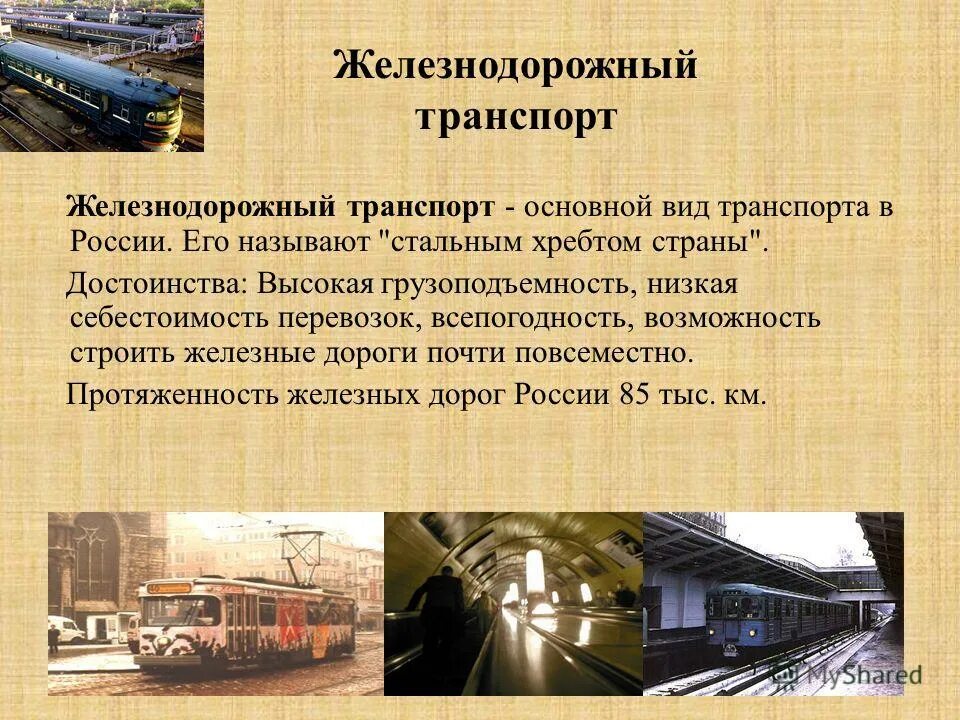 Железнодорожный транспорт

Железнодорожный транспорт - основной вид транспорта в России. Его называют "стальным хребтом страны".

Достоинства: Высокая грузоподъемность, низкая себестоимость перевозок, всепогодность, возможность строить железные дороги почти повсеместно.

Протяженность железных дорог России 85 тыс. км.

MyShared